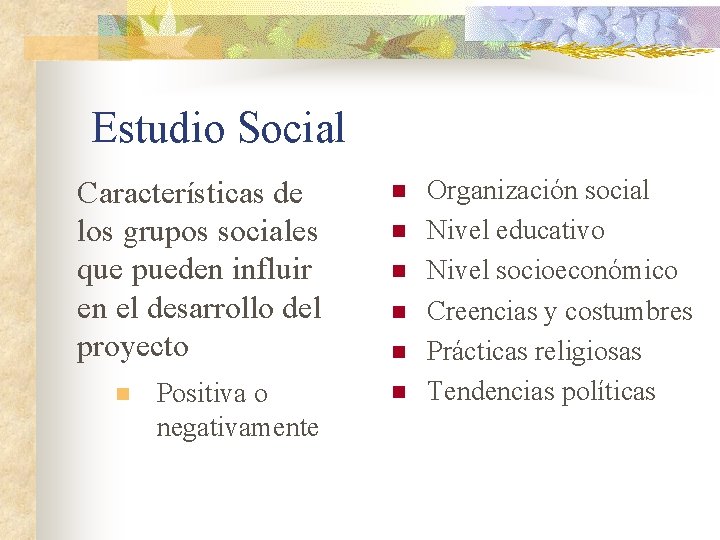 Estudio Social

Características de los grupos sociales que pueden influir en el desarrollo del proyecto

- Positiva o negativamente

- Organización social
- Nivel educativo
- Nivel socioeconómico
- Creencias y costumbres
- Prácticas religiosas
- Tendencias políticas